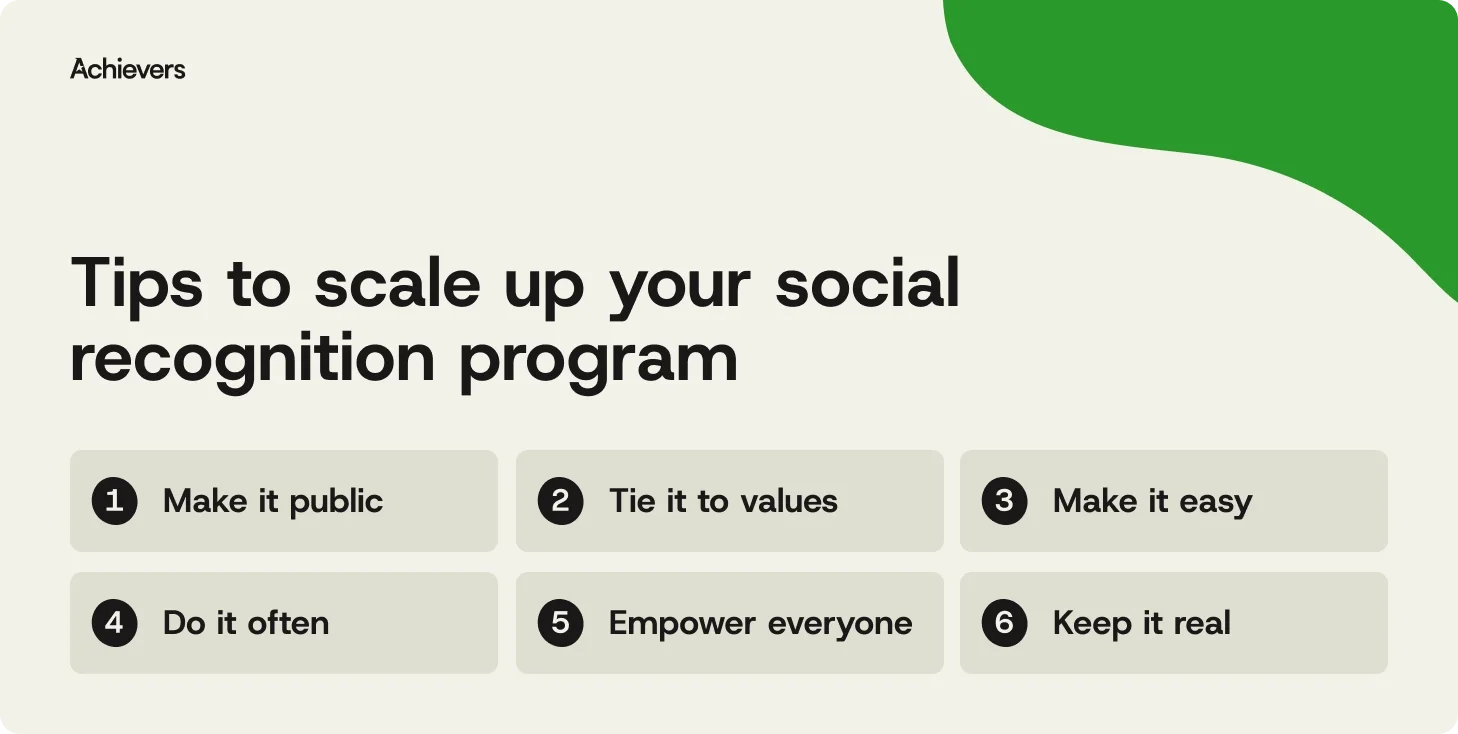 Achievers

Tips to scale up your social recognition program

1 Make it public

2 Tie it to values

3 Make it easy

4 Do it often

5 Empower everyone

6 Keep it real